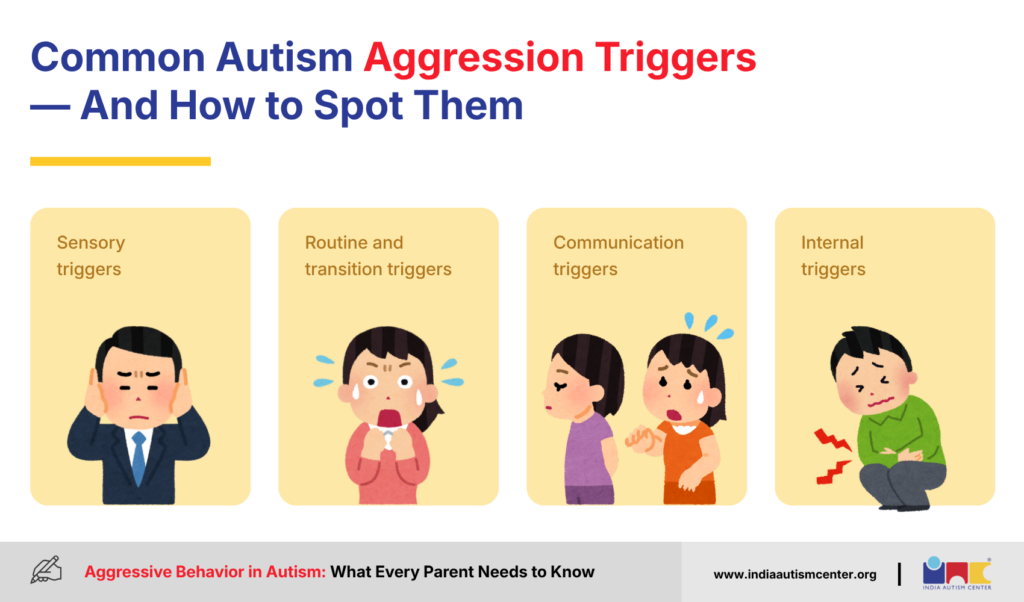 Common Autism Aggression Triggers — And How to Spot Them

Sensory triggers

Routine and transition triggers

Communication triggers

Internal triggers

Aggressive Behavior in Autism: What Every Parent Needs to Know

www.indiaautismcenter.org

INDIA AUTISM CENTER